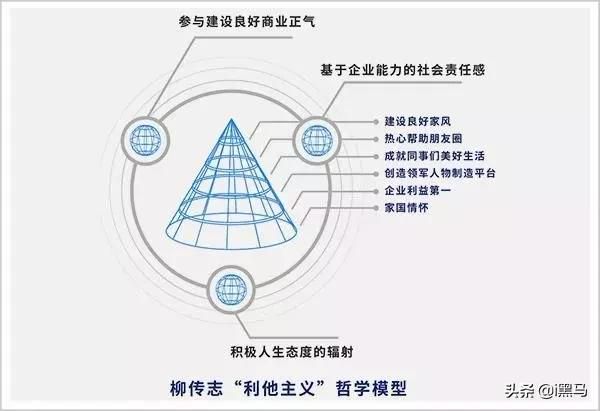 参与建设良好商业正气

基于企业能力的社会责任感

建设良好家风
热心帮助朋友圈
成就同事们美好生活
创造领军人物制造平台
企业利益第一
家国情怀

积极人生态度的辐射

柳传志“利他主义”哲学模型

头条 @i黑马